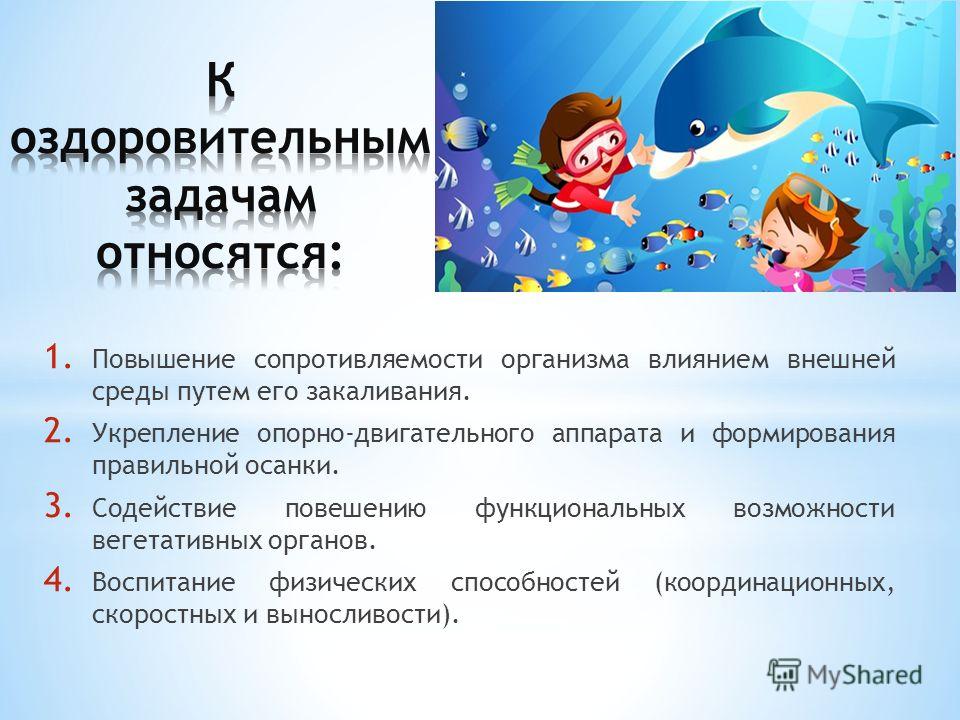 К оздоровительным задачам относятся:

1. Повышение сопротивляемости организма влиянием внешней среды путем его закаливания.
2. Укрепление опорно-двигательного аппарата и формирования правильной осанки.
3. Содействие повешению функциональных возможности вегетативных органов.
4. Воспитание физических способностей (координационных, скоростных и выносливости).

MyShared